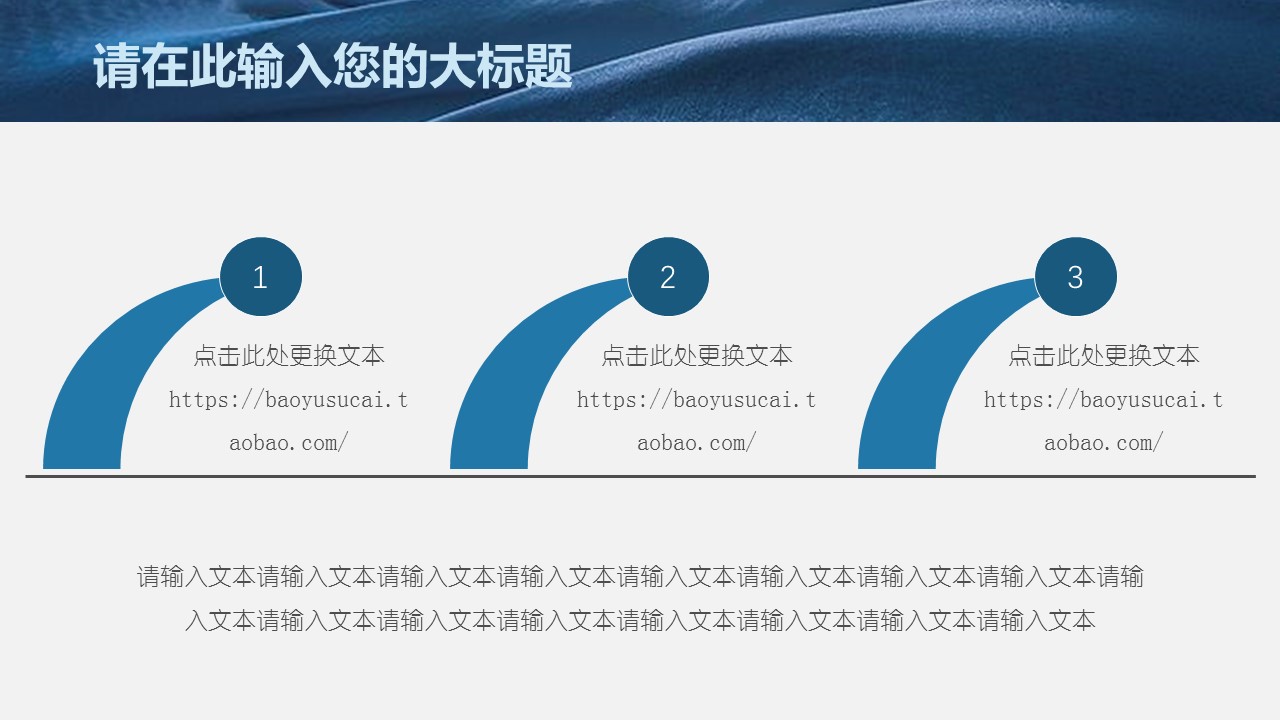 请在此输入您的大标题

1

点击此处更换文本

https://baoyusucai.taobao.com/

2

点击此处更换文本

https://baoyusucai.taobao.com/

3

点击此处更换文本

https://baoyusucai.taobao.com/

请输入文本请输入文本请输入文本请输入文本请输入文本请输入文本请输入文本请输入文本请输入文本请输入文本请输入文本请输入文本请输入文本请输入文本请输入文本请输入文本